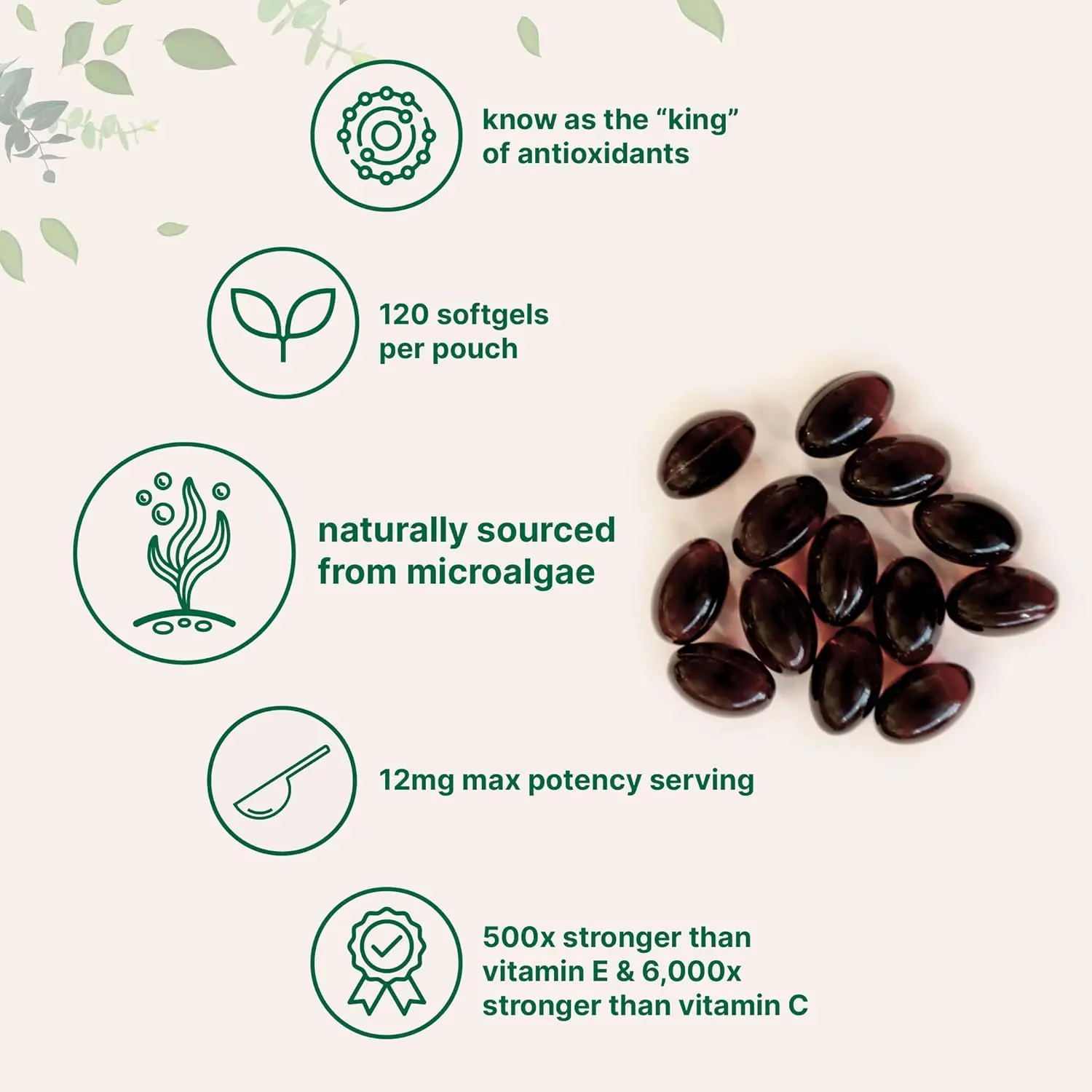 know as the “king” of antioxidants

120 softgels per pouch

naturally sourced from microalgae

12mg max potency serving

500x stronger than vitamin E & 6,000x stronger than vitamin C